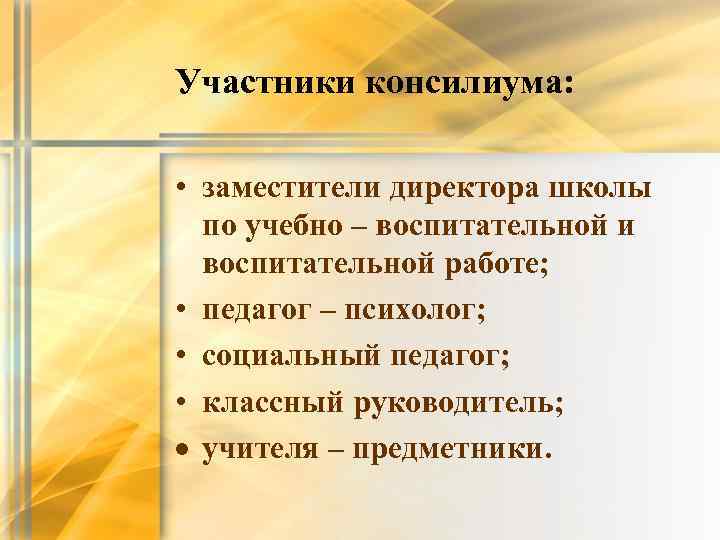 Участники консилиума:

• заместители директора школы по учебно – воспитательной и воспитательной работе;
• педагог – психолог;
• социальный педагог;
• классный руководитель;
• учителя – предметники.